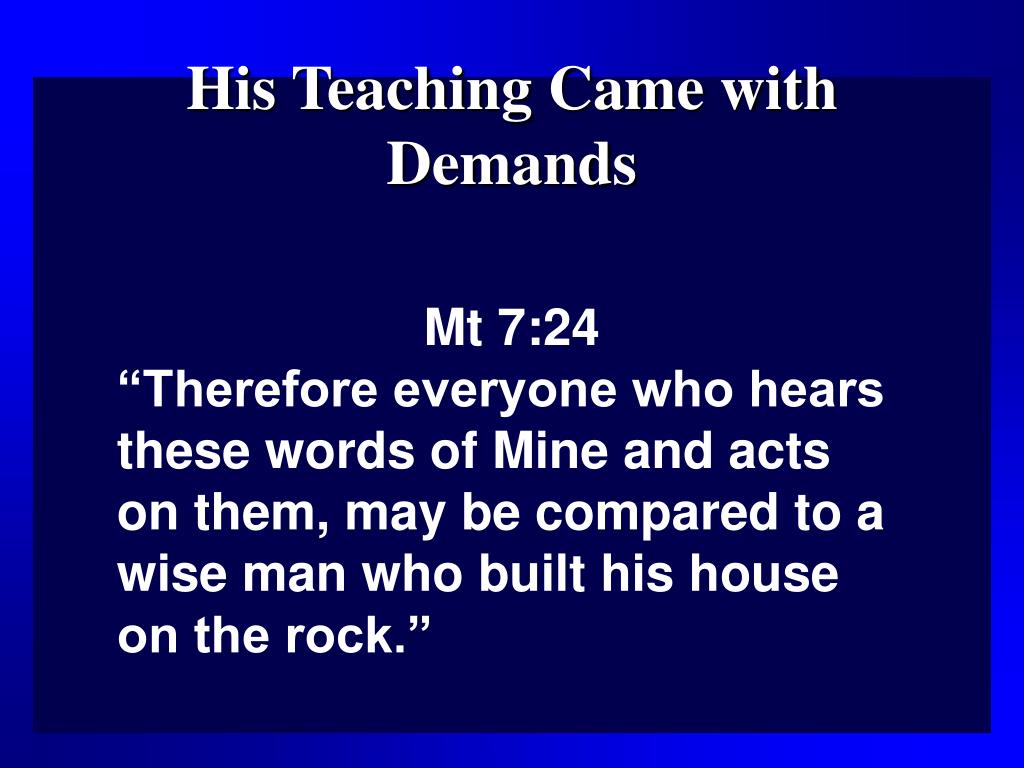 His Teaching Came with Demands

Mt 7:24
“Therefore everyone who hears these words of Mine and acts on them, may be compared to a wise man who built his house on the rock.”